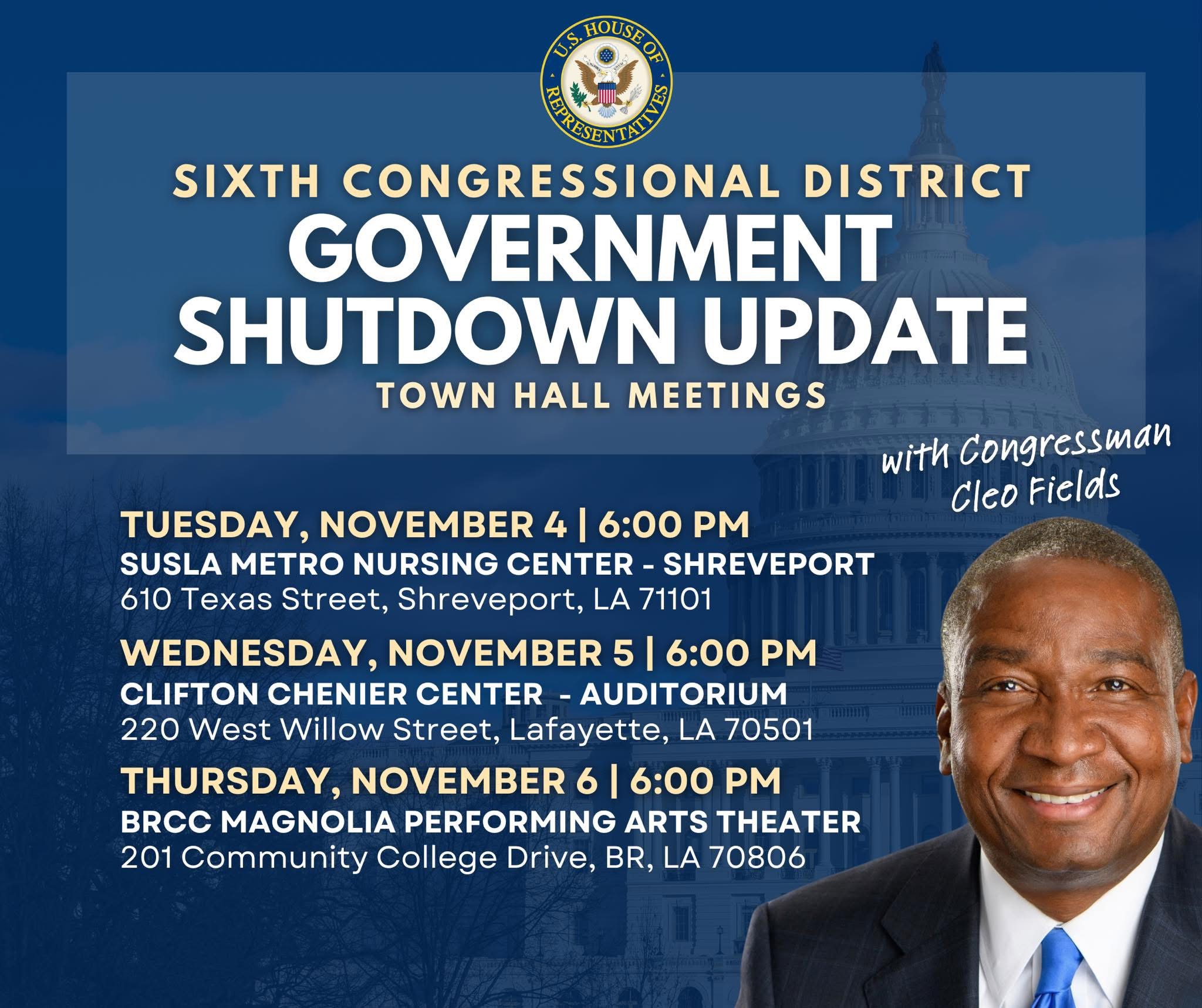 U.S. HOUSE OF REPRESENTATIVES

SIXTH CONGRESSIONAL DISTRICT
GOVERNMENT SHUTDOWN UPDATE
TOWN HALL MEETINGS

with Congressman Cleo Fields

TUESDAY, NOVEMBER 4 | 6:00 PM
SUSLA METRO NURSING CENTER - SHREVEPORT
610 Texas Street, Shreveport, LA 71101

WEDNESDAY, NOVEMBER 5 | 6:00 PM
CLIFTON CHENIER CENTER - AUDITORIUM
220 West Willow Street, Lafayette, LA 70501

THURSDAY, NOVEMBER 6 | 6:00 PM
BRCC MAGNOLIA PERFORMING ARTS THEATER
201 Community College Drive, BR, LA 70806